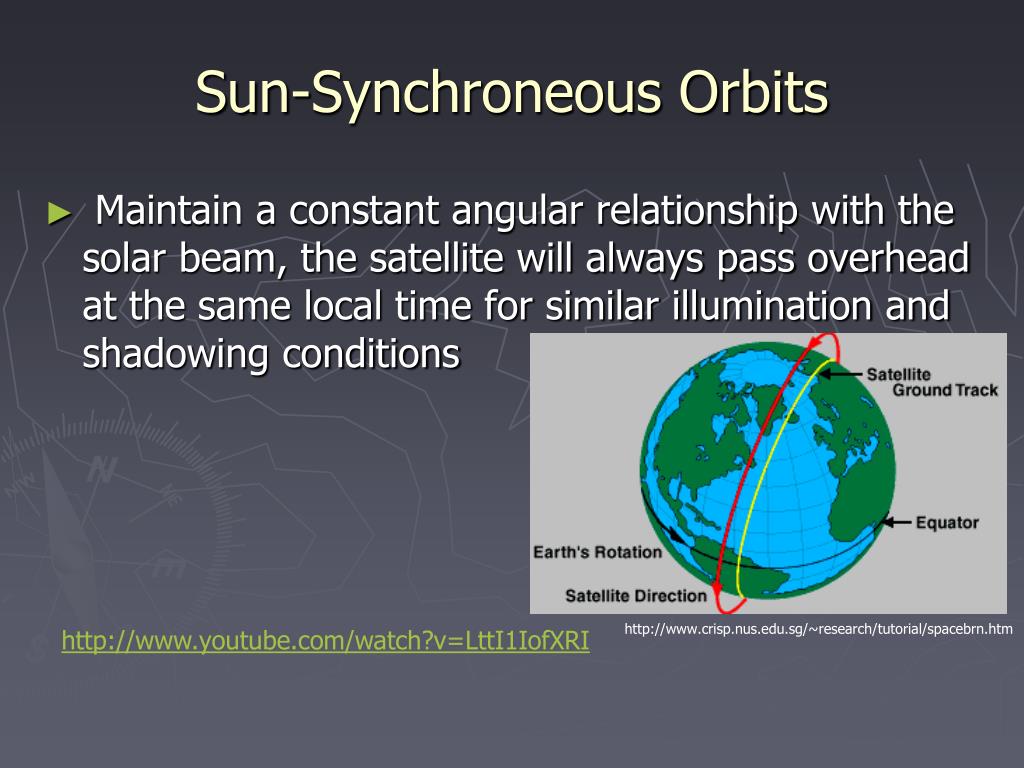 Sun-Synchroneous Orbits

► Maintain a constant angular relationship with the solar beam, the satellite will always pass overhead at the same local time for similar illumination and shadowing conditions

Satellite Ground Track

Equator

Earth's Rotation

Satellite Direction

http://www.youtube.com/watch?v=LttI1IofXRI

http://www.crisp.nus.edu.sg/~research/tutorial/spacebrn.htm